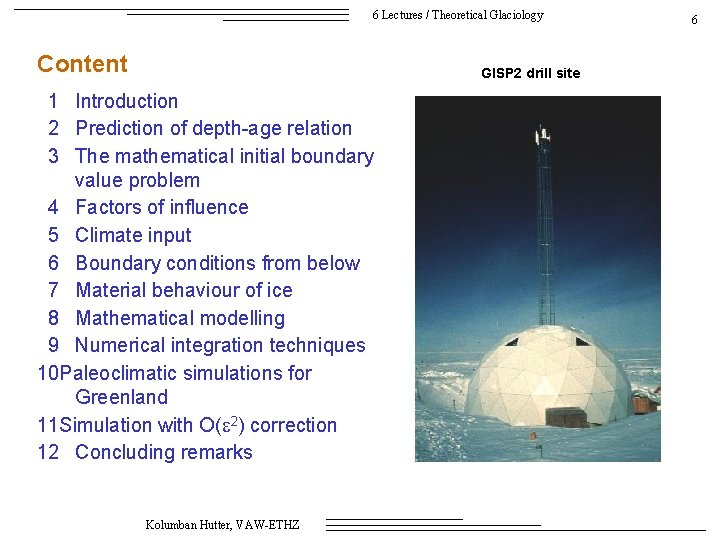 6 Lectures / Theoretical Glaciology

6

Content

1 Introduction
2 Prediction of depth-age relation
3 The mathematical initial boundary value problem
4 Factors of influence
5 Climate input
6 Boundary conditions from below
7 Material behaviour of ice
8 Mathematical modelling
9 Numerical integration techniques
10Paleoclimatic simulations for Greenland
11Simulation with $O(\varepsilon^2)$ correction
12 Concluding remarks

GISP2 drill site

Kolumban Hutter, VAW-ETHZ